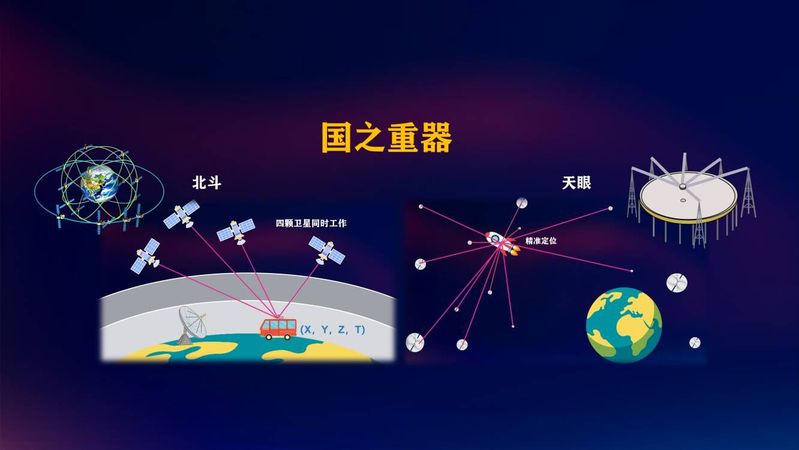 国之重器

北斗

四颗卫星同时工作

(X, Y, Z, T)

天眼

精准定位